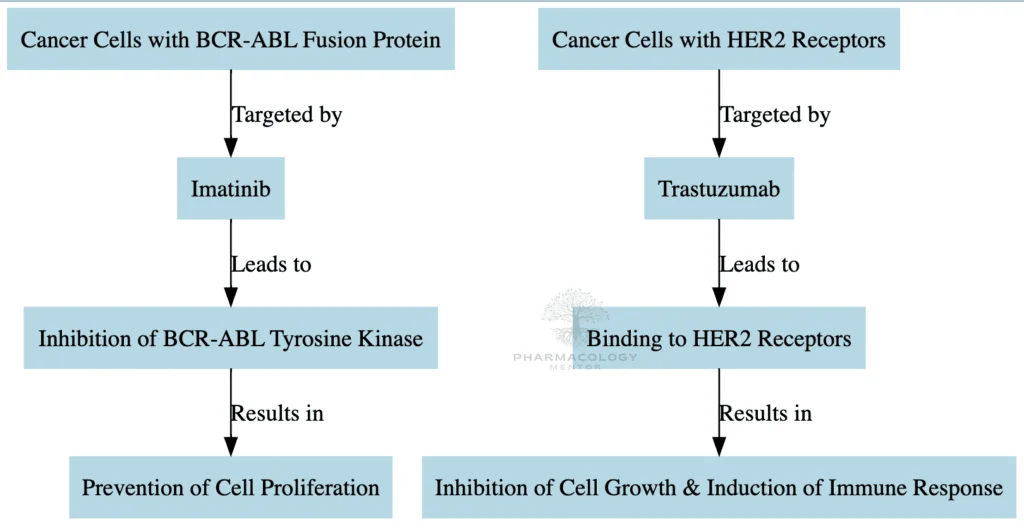 Cancer Cells with BCR-ABL Fusion Protein

Targeted by

Imatinib

Leads to

Inhibition of BCR-ABL Tyrosine Kinase

Results in

Prevention of Cell Proliferation

Cancer Cells with HER2 Receptors

Targeted by

Trastuzumab

Leads to

Binding to HER2 Receptors

Results in

Inhibition of Cell Growth & Induction of Immune Response

PHARMACOLOGY MENTOR